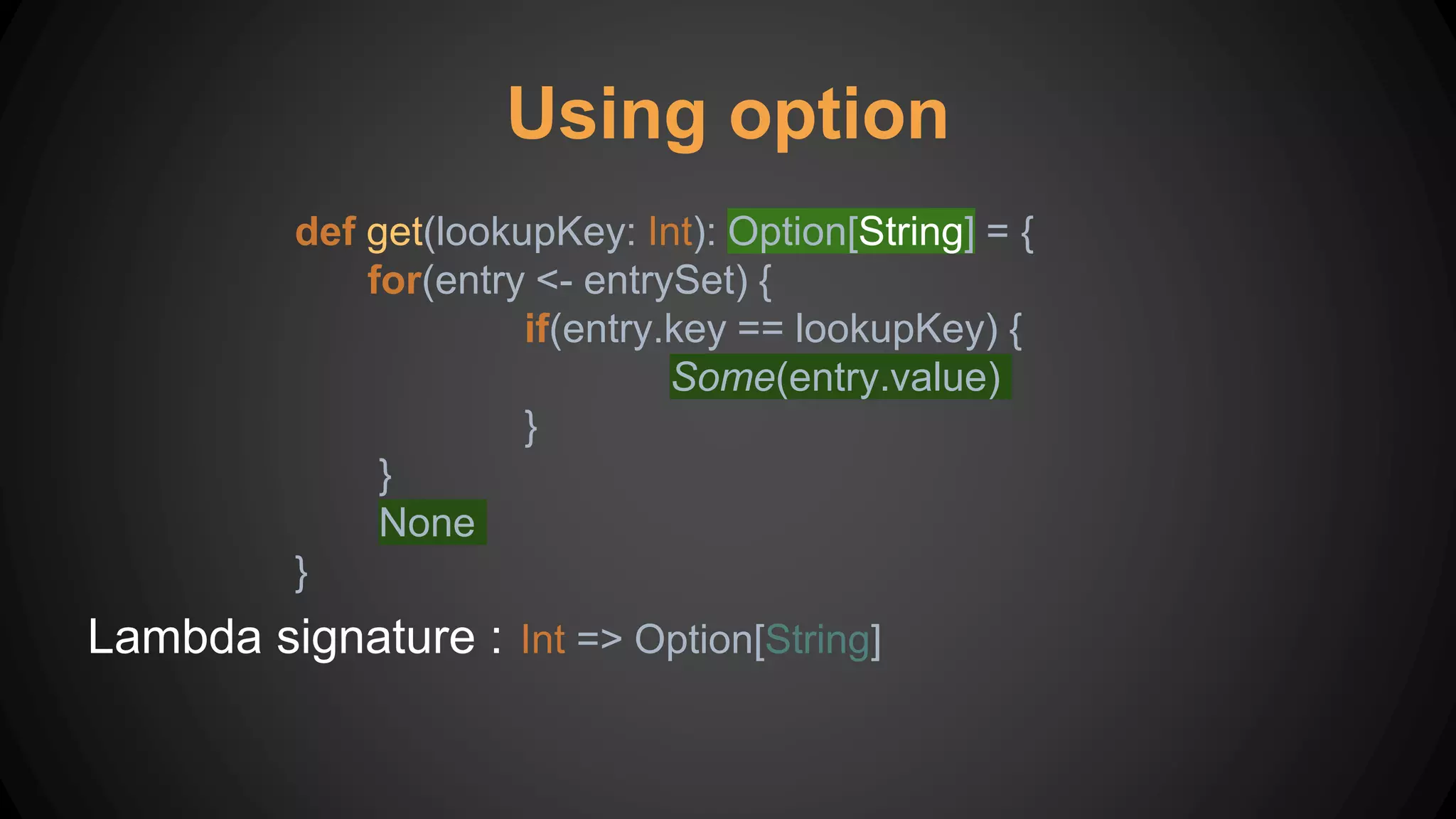 Using option

def get(lookupKey: Int): Option[String] = {
for(entry <- entrySet) {
if(entry.key == lookupKey) {
Some(entry.value)
}
}
None
}

Lambda signature : Int => Option[String]